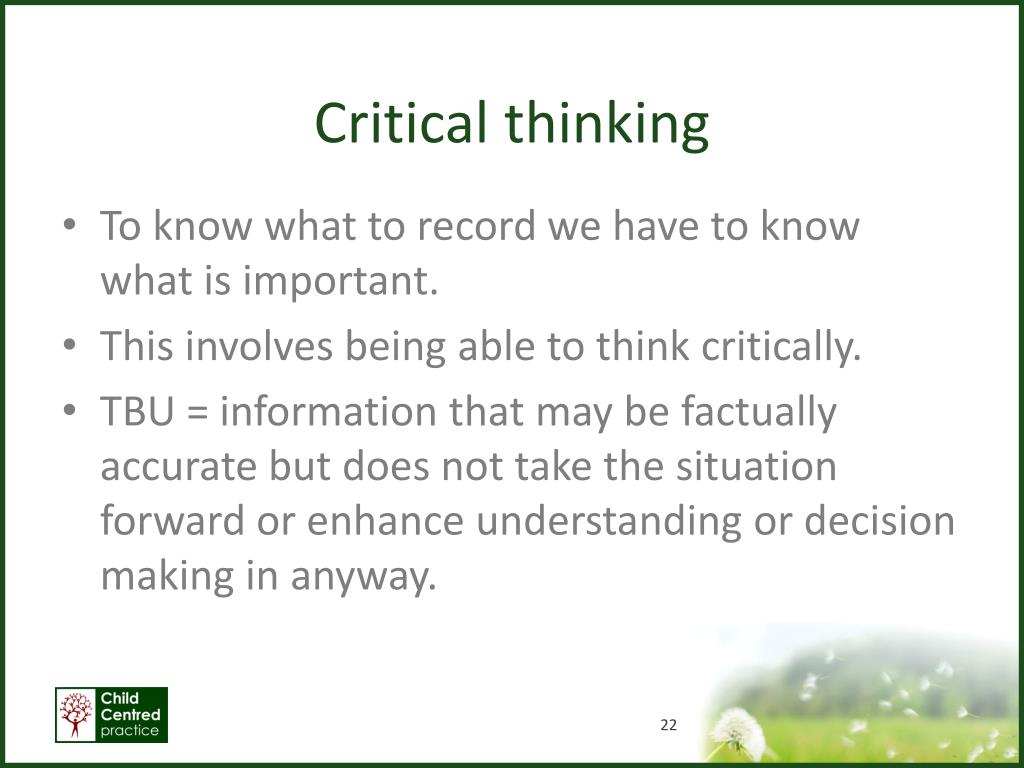 Critical thinking

• To know what to record we have to know what is important.
• This involves being able to think critically.
• TBU = information that may be factually accurate but does not take the situation forward or enhance understanding or decision making in anyway.

Child Centred practice

22